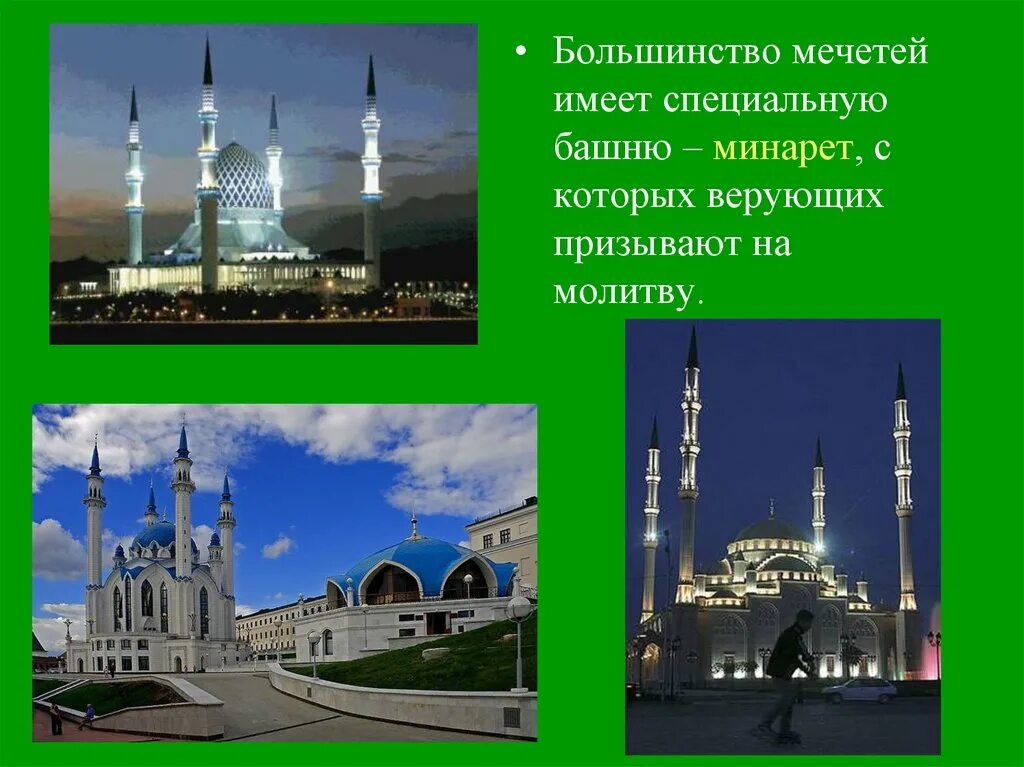 • Большинство мечетей имеет специальную башню – минарет, с которых верующих призывают на молитву.